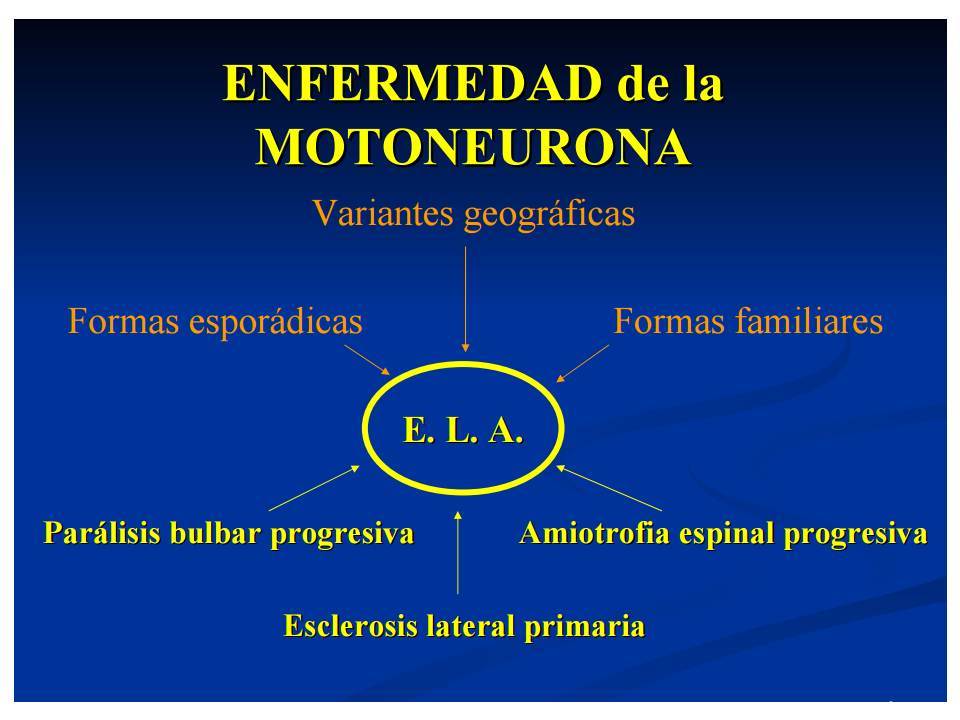 ENFERMEDAD de la MOTONEURONA

Variantes geográficas

Formas esporádicas

Formas familiares

E. L. A.

Parálisis bulbar progresiva

Amiotrofia espinal progresiva

Esclerosis lateral primaria